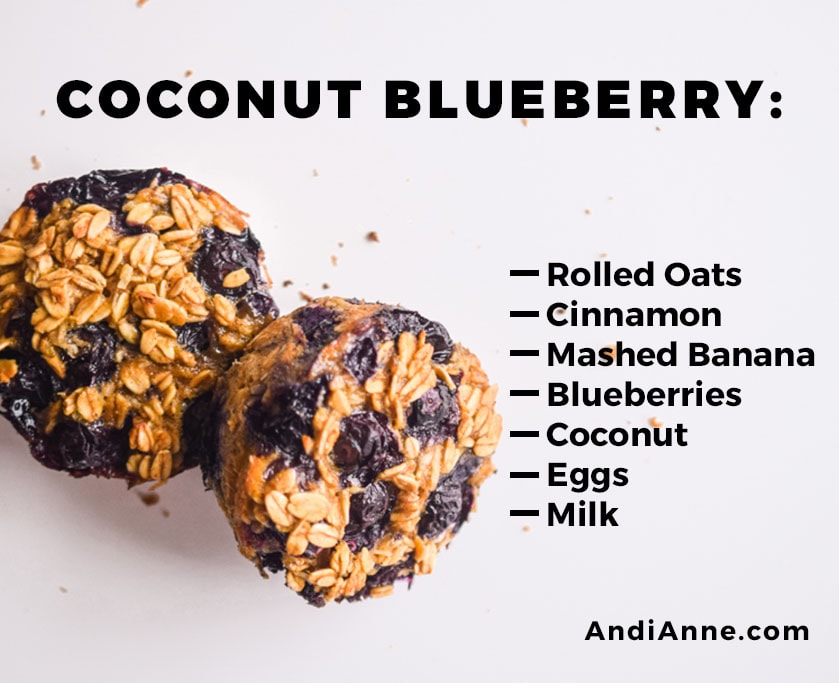 COCONUT BLUEBERRY:

— Rolled Oats
— Cinnamon
— Mashed Banana
— Blueberries
— Coconut
— Eggs
— Milk

AndiAnne.com